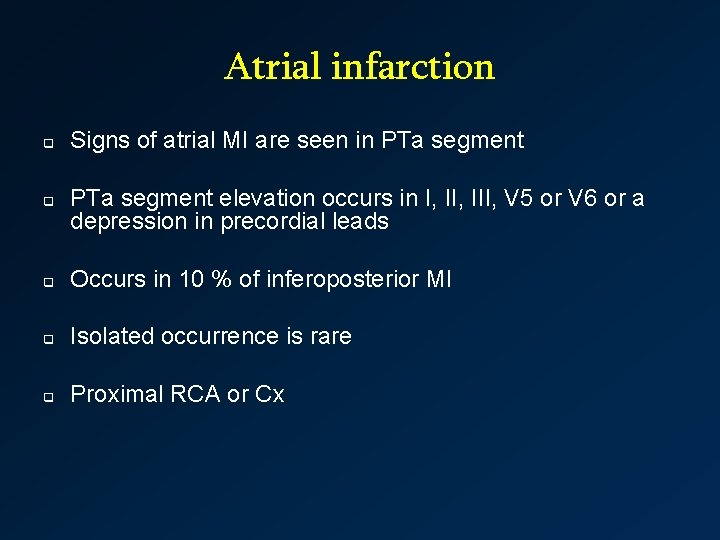 Atrial infarction

- Signs of atrial MI are seen in PTa segment

- PTa segment elevation occurs in I, II, III, V5 or V6 or a depression in precordial leads

- Occurs in 10 % of inferoposterior MI

- Isolated occurrence is rare

- Proximal RCA or Cx